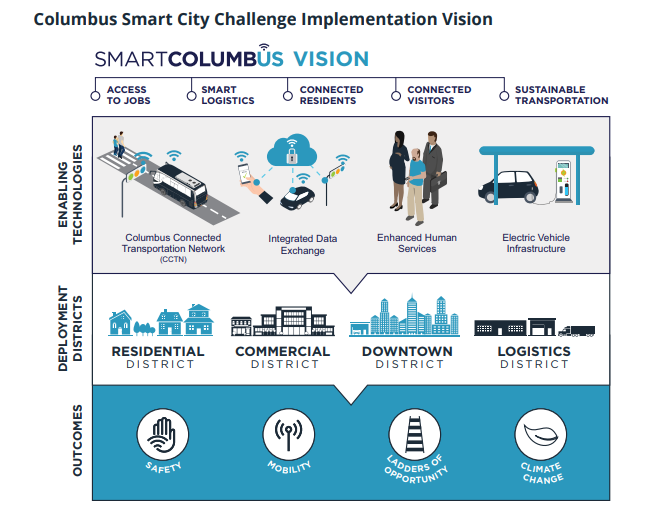 Columbus Smart City Challenge Implementation Vision

SMARTCOLUMBUS VISION

ACCESS TO JOBS

SMART LOGISTICS

CONNECTED RESIDENTS

CONNECTED VISITORS

SUSTAINABLE TRANSPORTATION

ENABLING TECHNOLOGIES

Columbus Connected Transportation Network (CCTN)

Integrated Data Exchange

Enhanced Human Services

Electric Vehicle Infrastructure

DEPLOYMENT DISTRICTS

RESIDENTIAL DISTRICT

COMMERCIAL DISTRICT

DOWNTOWN DISTRICT

LOGISTICS DISTRICT

OUTCOMES

SAFETY

MOBILITY

LADDERS OF OPPORTUNITY

CLIMATE CHANGE